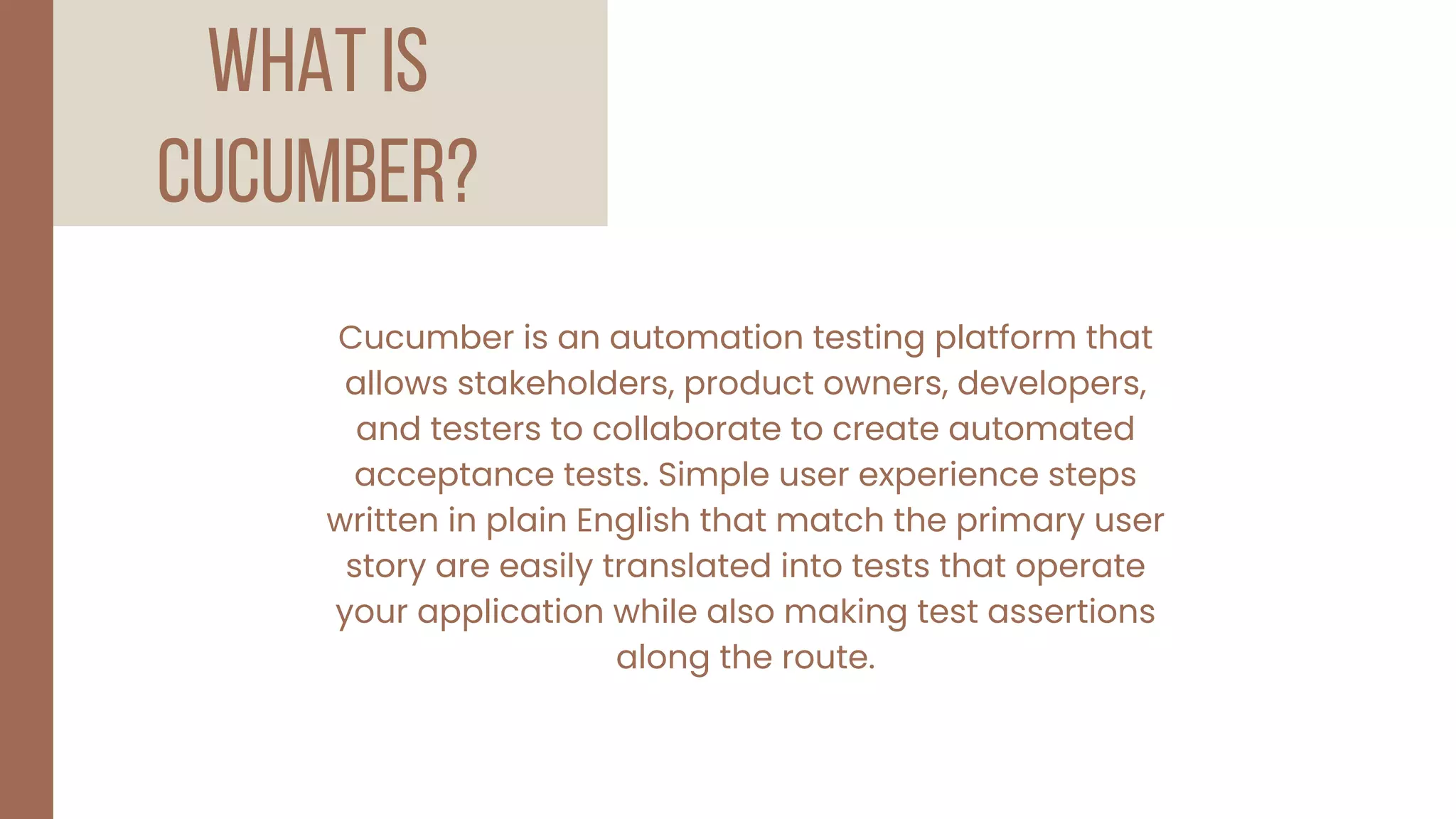 WHAT IS CUCUMBER?

Cucumber is an automation testing platform that allows stakeholders, product owners, developers, and testers to collaborate to create automated acceptance tests. Simple user experience steps written in plain English that match the primary user story are easily translated into tests that operate your application while also making test assertions along the route.